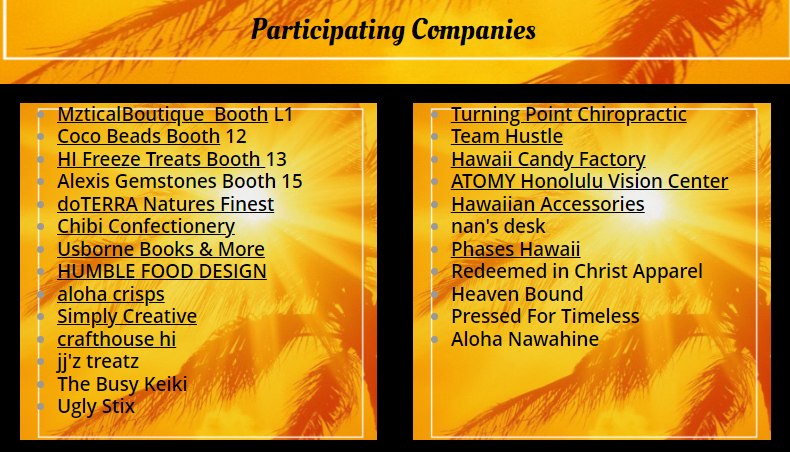 Participating Companies

- MzticalBoutique Booth L1
- Coco Beads Booth 12
- HI Freeze Treats Booth 13
- Alexis Gemstones Booth 15
- doTERRA Natures Finest
- Chibi Confectionery
- Usborne Books & More
- HUMBLE FOOD DESIGN
- aloha crisps
- Simply Creative
- crafthouse hi
- jj'z treatz
- The Busy Keiki
- Ugly Stix

- Turning Point Chiropractic
- Team Hustle
- Hawaii Candy Factory
- ATOMY Honolulu Vision Center
- Hawaiian Accessories
- nan's desk
- Phases Hawaii
- Redeemed in Christ Apparel
- Heaven Bound
- Pressed For Timeless
- Aloha Nawahine